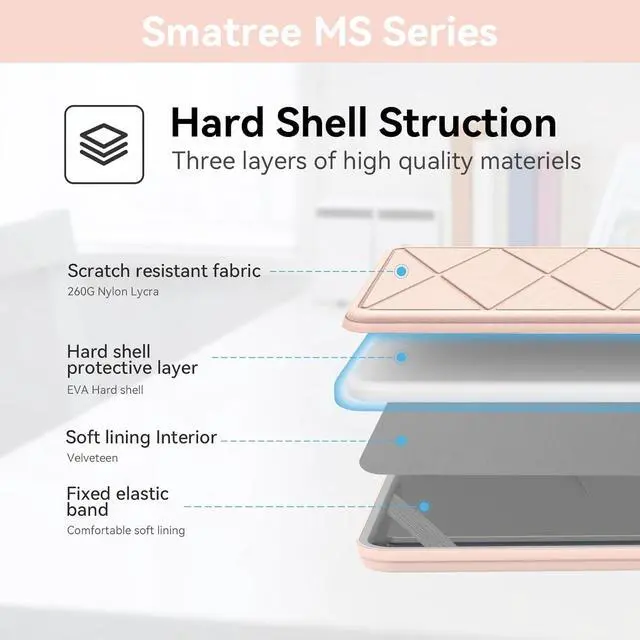 Smatree MS Series

Hard Shell Struction
Three layers of high quality materiels

Scratch resistant fabric
260G Nylon Lycra

Hard shell protective layer
EVA Hard shell

Soft lining Interior
Velveteen

Fixed elastic band
Comfortable soft lining